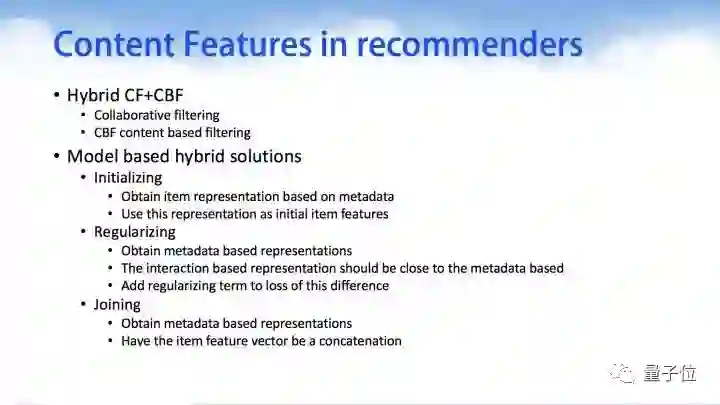 Content Features in recommenders

• Hybrid CF+CBF
  • Collaborative filtering
  • CBF content based filtering
• Model based hybrid solutions
  • Initializing
    • Obtain item representation based on metadata
    • Use this representation as initial item features
  • Regularizing
    • Obtain metadata based representations
    • The interaction based representation should be close to the metadata based
    • Add regularizing term to loss of this difference
  • Joining
    • Obtain metadata based representations
    • Have the item feature vector be a concatenation

量子位